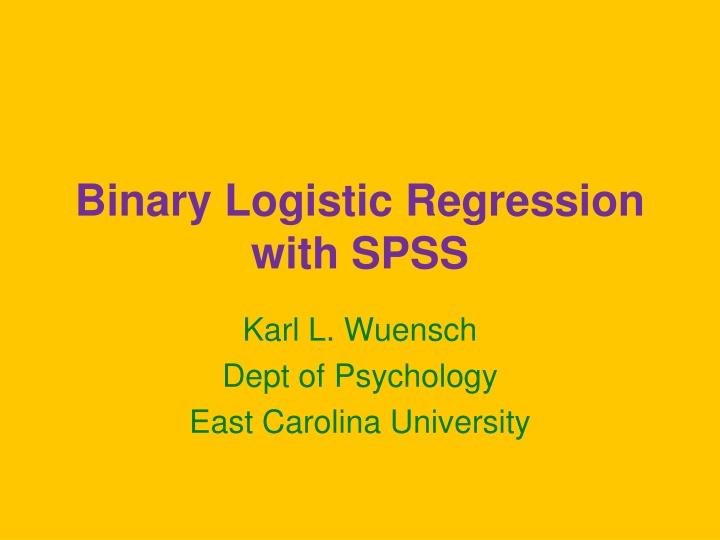 Binary Logistic Regression with SPSS

Karl L. Wuensch
Dept of Psychology
East Carolina University